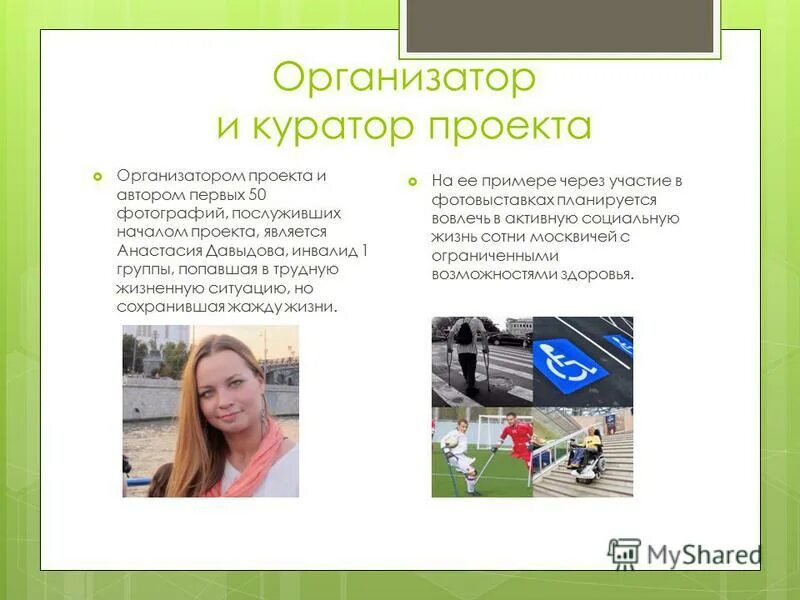 Организатор и куратор проекта

Организатором проекта и автором первых 50 фотографий, послуживших началом проекта, является Анастасия Давыдова, инвалид 1 группы, попавшая в трудную жизненную ситуацию, но сохранившая жажду жизни.

На ее примере через участие в фотовыставках планируется вовлечь в активную социальную жизнь сотни москвичей с ограниченными возможностями здоровья.

MyShared